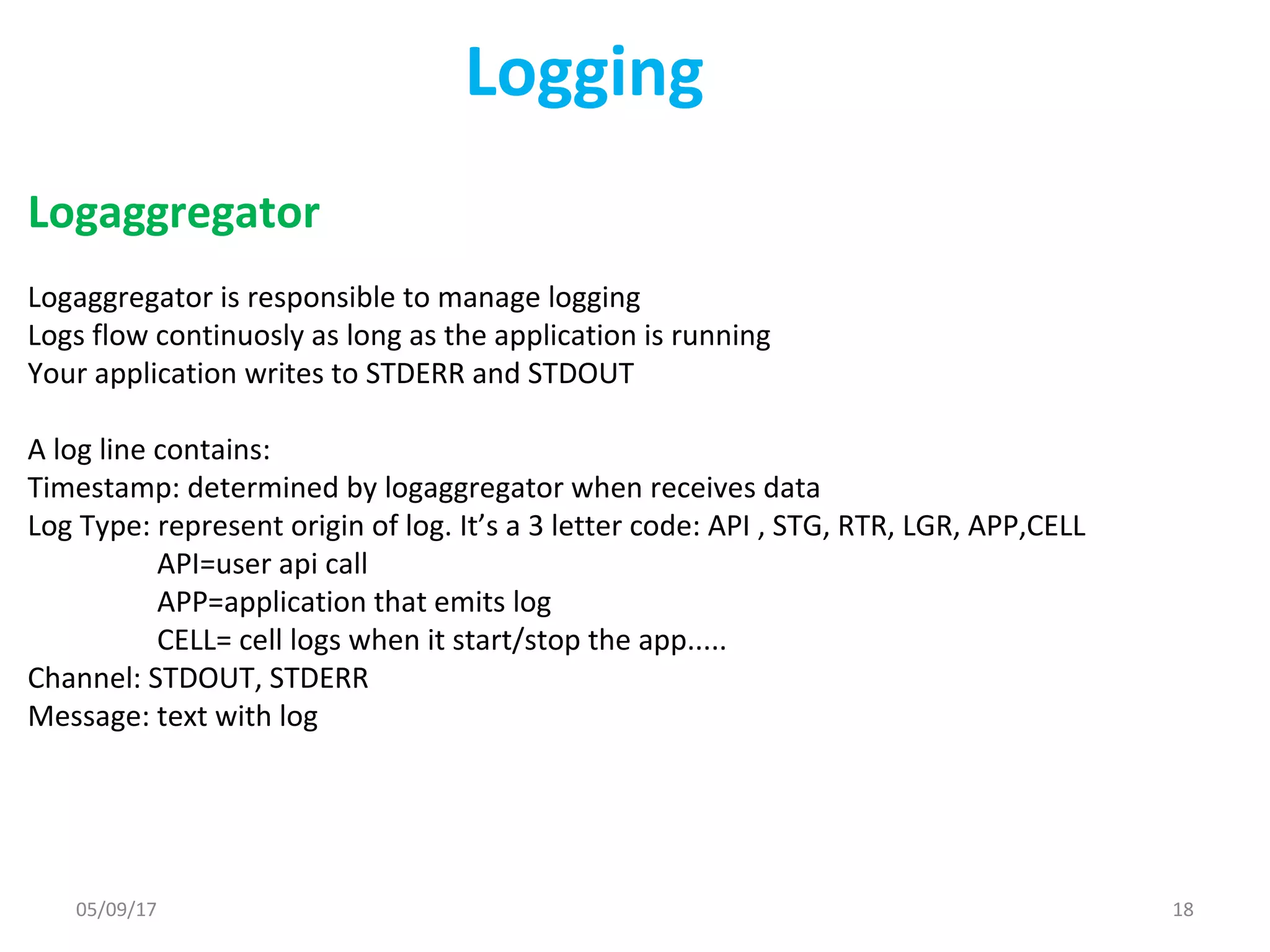 Logging

Logaggregator

Logaggregator is responsible to manage logging
Logs flow continuosly as long as the application is running
Your application writes to STDERR and STDOUT

A log line contains:
Timestamp: determined by logaggregator when receives data
Log Type: represent origin of log. It’s a 3 letter code: API , STG, RTR, LGR, APP,CELL
API=user api call
APP=application that emits log
CELL= cell logs when it start/stop the app.....
Channel: STDOUT, STDERR
Message: text with log

05/09/17

18